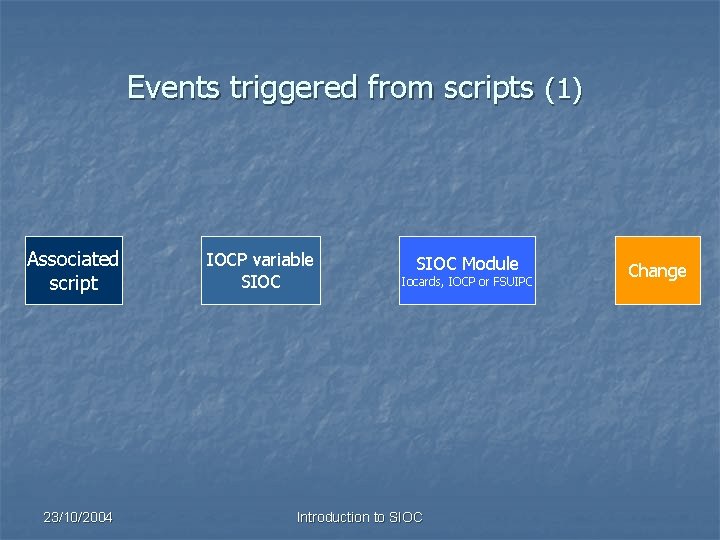 Events triggered from scripts (1)

Associated script

IOCP variable SIOC

SIOC Module
Iocards, IOCP or FSUIPC

Change

23/10/2004

Introduction to SIOC